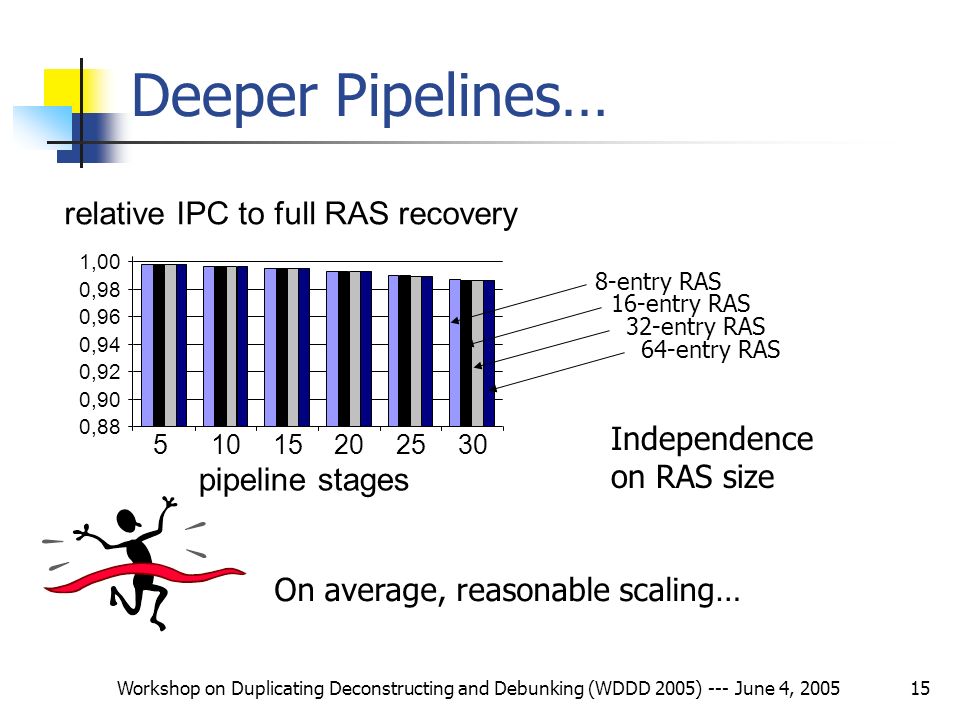 Deeper Pipelines…

relative IPC to full RAS recovery

1,00
0,98
0,96
0,94
0,92
0,90
0,88

5 10 15 20 25 30

pipeline stages

8-entry RAS
16-entry RAS
32-entry RAS
64-entry RAS

Independence on RAS size

On average, reasonable scaling…

Workshop on Duplicating Deconstructing and Debunking (WDDD 2005) --- June 4, 2005

15